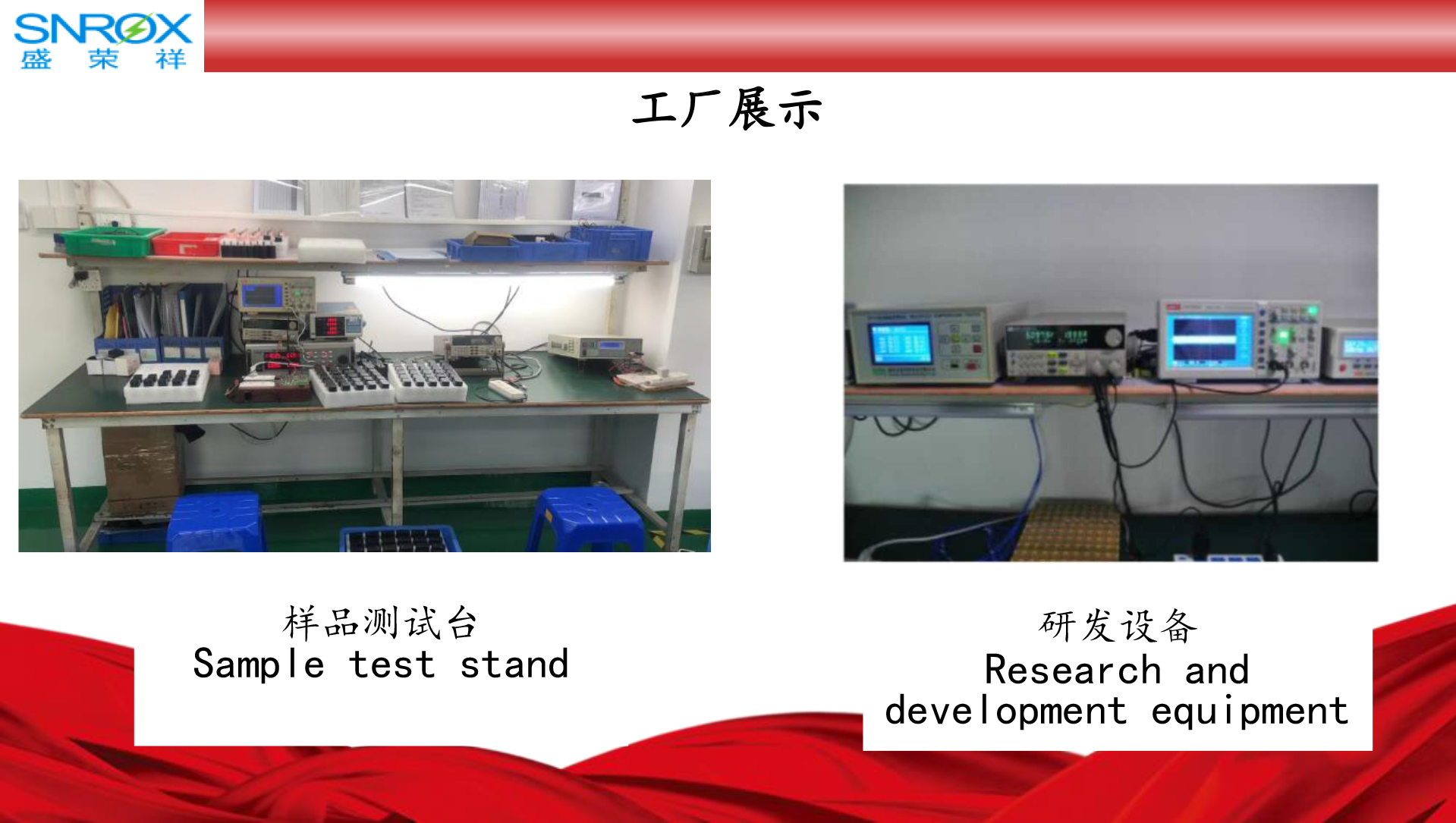 SNROX
盛 荣 祥

工厂展示

样品测试台
Sample test stand

研发设备
Research and development equipment